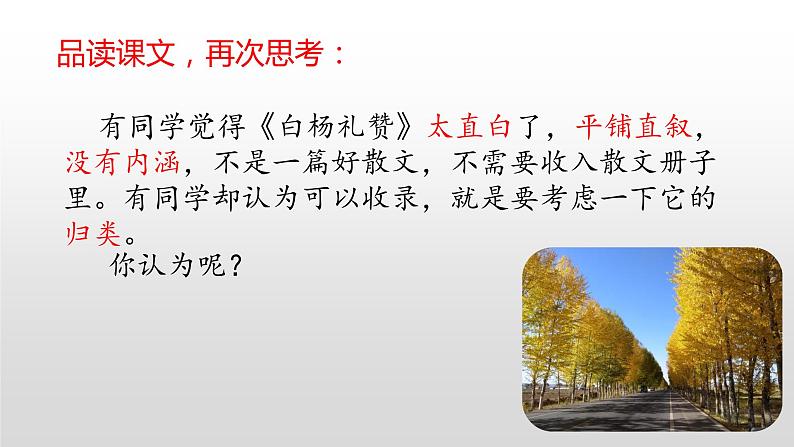 品读课文，再次思考：

有同学觉得《白杨礼赞》太直白了，平铺直叙，没有内涵，不是一篇好散文，不需要收入散文册子里。有同学却认为可以收录，就是要考虑一下它的归类。

你认为呢？